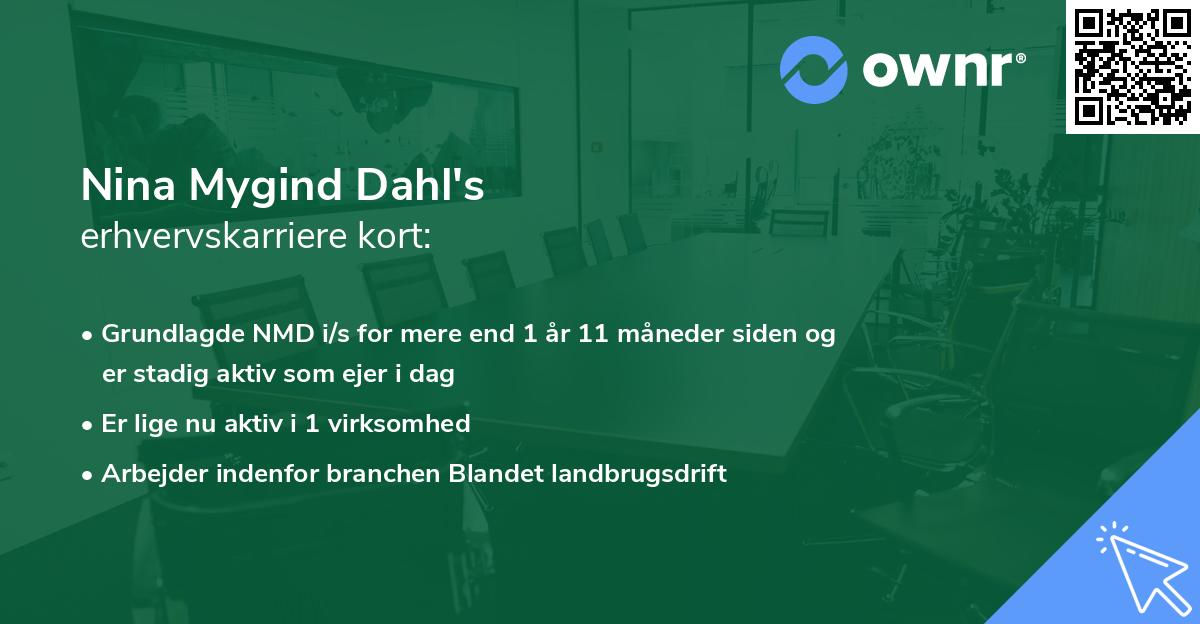 ownr®

Nina Mygind Dahl's
erhvervskarriere kort:

• Grundlagde NMD i/s for mere end 1 år 11 måneder siden og er stadig aktiv som ejer i dag
• Er lige nu aktiv i 1 virksomhed
• Arbejder indenfor branchen Blandet landbrugsdrift